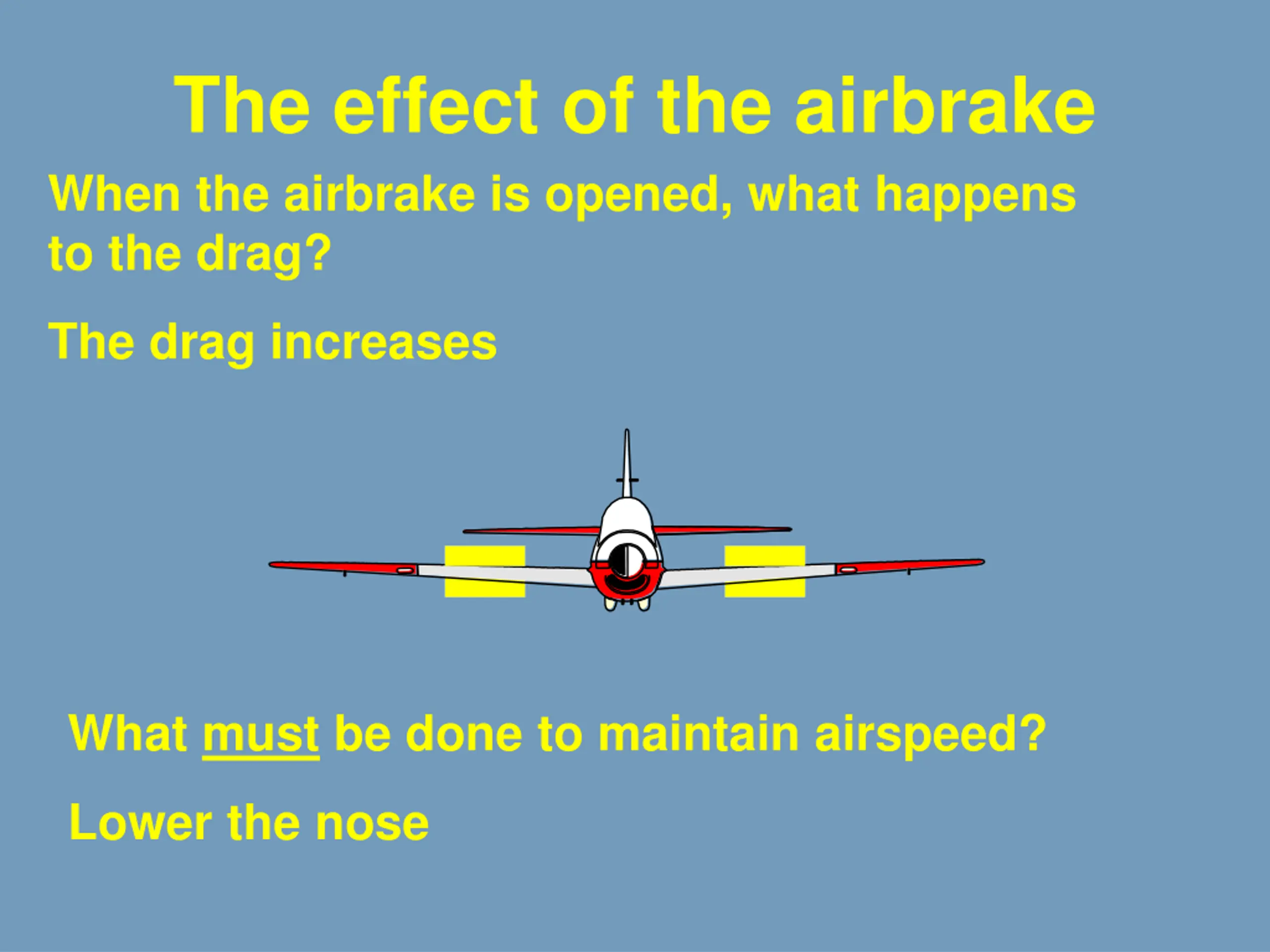 The effect of the airbrake

When the airbrake is opened, what happens to the drag?

The drag increases

What must be done to maintain airspeed?

Lower the nose